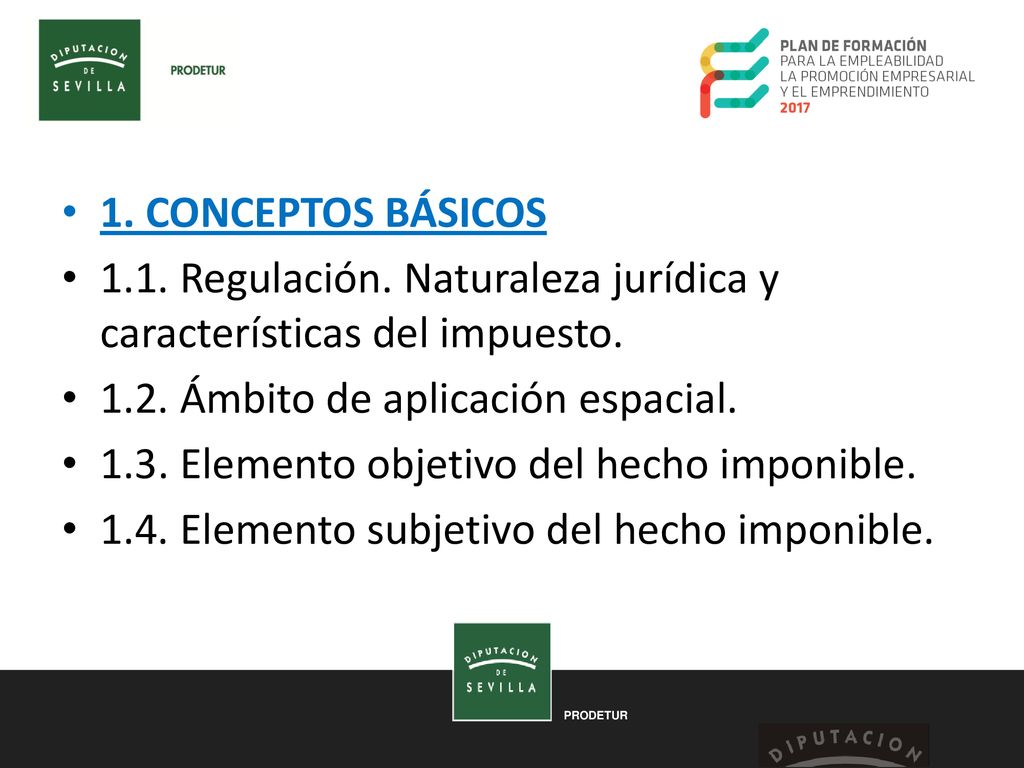 DIPUTACION DE SEVILLA

PRODETUR

PLAN DE FORMACIÓN
PARA LA EMPLEABILIDAD
LA PROMOCIÓN EMPRESARIAL
Y EL EMPRENDIMIENTO
2017

• 1. CONCEPTOS BÁSICOS
• 1.1. Regulación. Naturaleza jurídica y características del impuesto.
• 1.2. Ámbito de aplicación espacial.
• 1.3. Elemento objetivo del hecho imponible.
• 1.4. Elemento subjetivo del hecho imponible.

DIPUTACION DE SEVILLA

PRODETUR

DIPUTACION